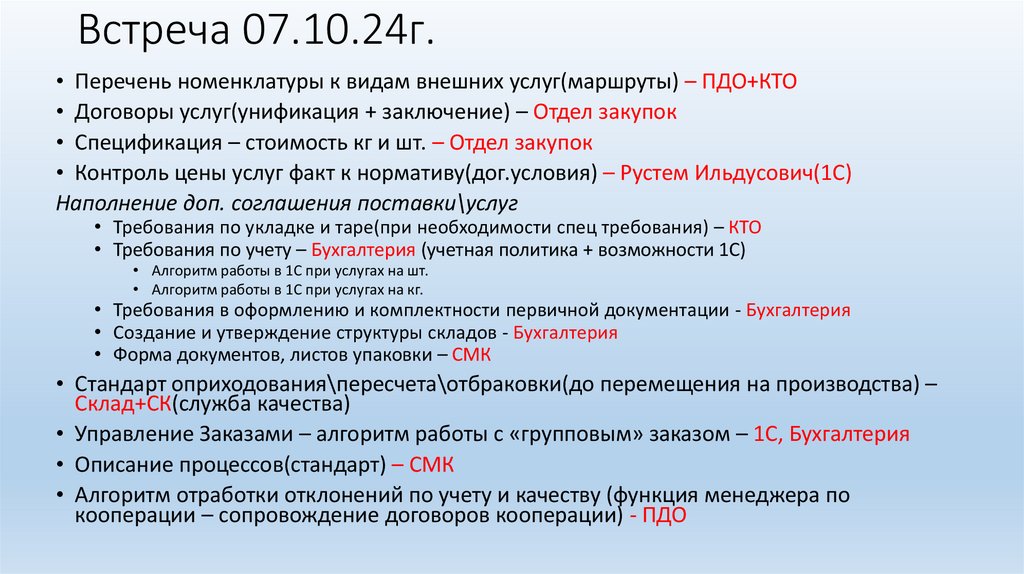 Встреча 07.10.24г.

• Перечень номенклатуры к видам внешних услуг(маршруты) – ПДО+КТО
• Договоры услуг(унификация + заключение) – Отдел закупок
• Спецификация – стоимость кг и шт. – Отдел закупок
• Контроль цены услуг факт к нормативу(дог.условия) – Рустем Ильдусович(1С)

Наполнение доп. соглашения поставки\услуг
• Требования по укладке и таре(при необходимости спец требования) – КТО
• Требования по учету – Бухгалтерия (учетная политика + возможности 1С)
• Алгоритм работы в 1С при услугах на шт.
• Алгоритм работы в 1С при услугах на кг.
• Требования в оформлению и комплектности первичной документации - Бухгалтерия
• Создание и утверждение структуры складов - Бухгалтерия
• Форма документов, листов упаковки – СМК

• Стандарт оприходования\пересчета\отбраковки(до перемещения на производства) – Склад+СК(служба качества)
• Управление Заказами – алгоритм работы с «групповым» заказом – 1С, Бухгалтерия
• Описание процессов(стандарт) – СМК
• Алгоритм отработки отклонений по учету и качеству (функция менеджера по кооперации – сопровождение договоров кооперации) - ПДО